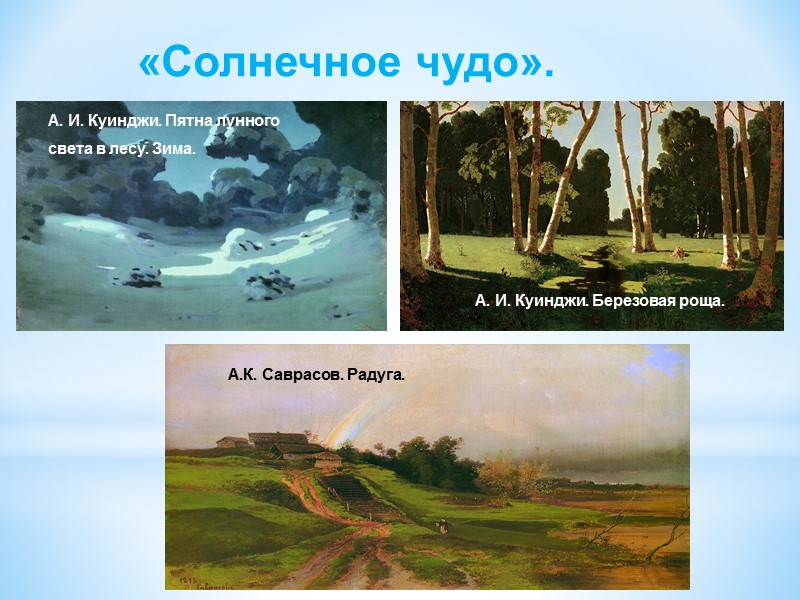 «Солнечное чудо».

А. И. Куинджи. Пятна лунного света в лесу. Зима.

А. И. Куинджи. Березовая роща.

А.К. Саврасов. Радуга.